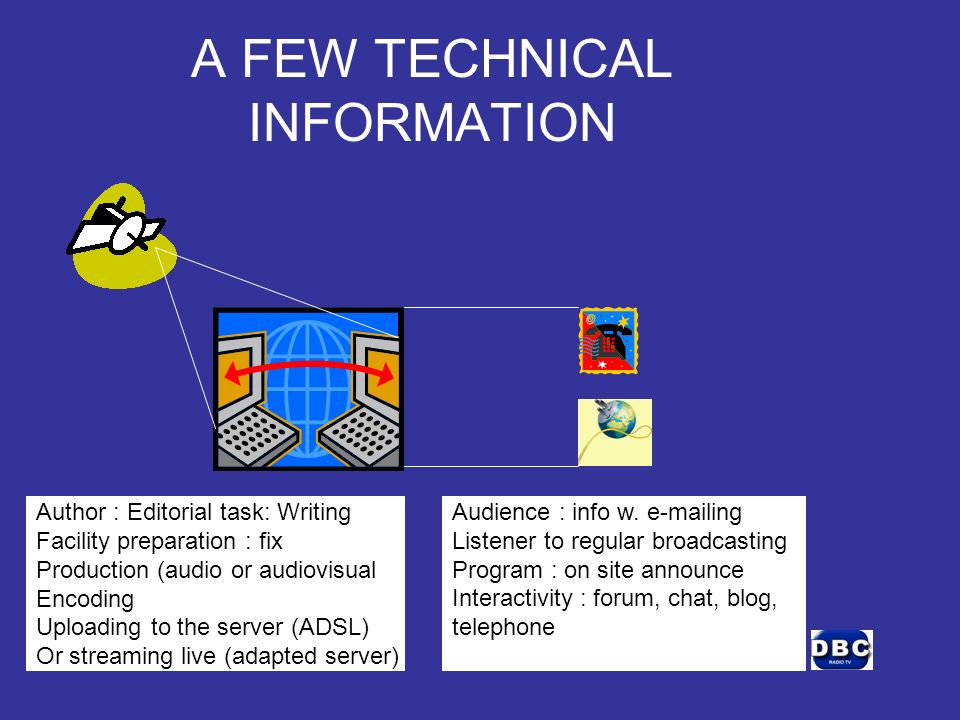 A FEW TECHNICAL INFORMATION

Author : Editorial task: Writing
Facility preparation : fix
Production (audio or audiovisual
Encoding
Uploading to the server (ADSL)
Or streaming live (adapted server)

Audience : info w. e-mailing
Listener to regular broadcasting
Program : on site announce
Interactivity : forum, chat, blog, telephone

DBC
RADIO TV